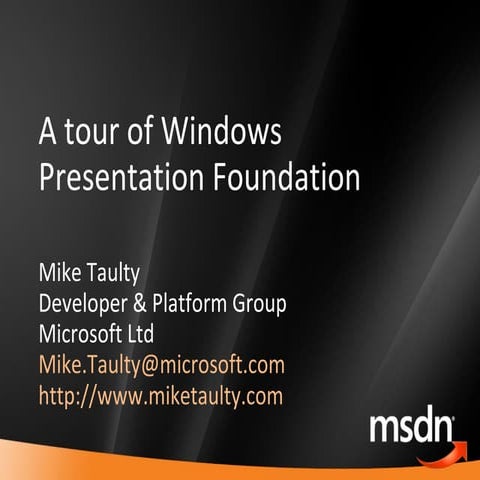 A tour of Windows Presentation Foundation

Mike Taulty
Developer & Platform Group
Microsoft Ltd
Mike.Taulty@microsoft.com
http://www.miketaulty.com

msdn